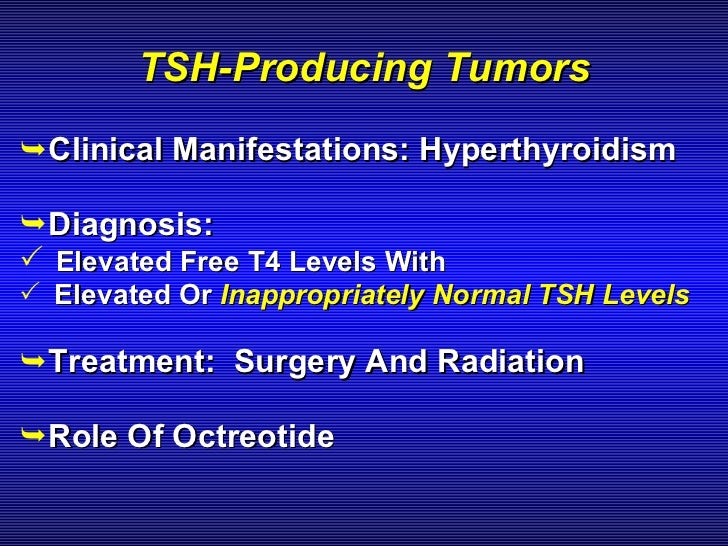 TSH-Producing Tumors

➥Clinical Manifestations: Hyperthyroidism

➥Diagnosis:
✓ Elevated Free T4 Levels With
✓ Elevated Or Inappropriately Normal TSH Levels

➥Treatment: Surgery And Radiation

➥Role Of Octreotide